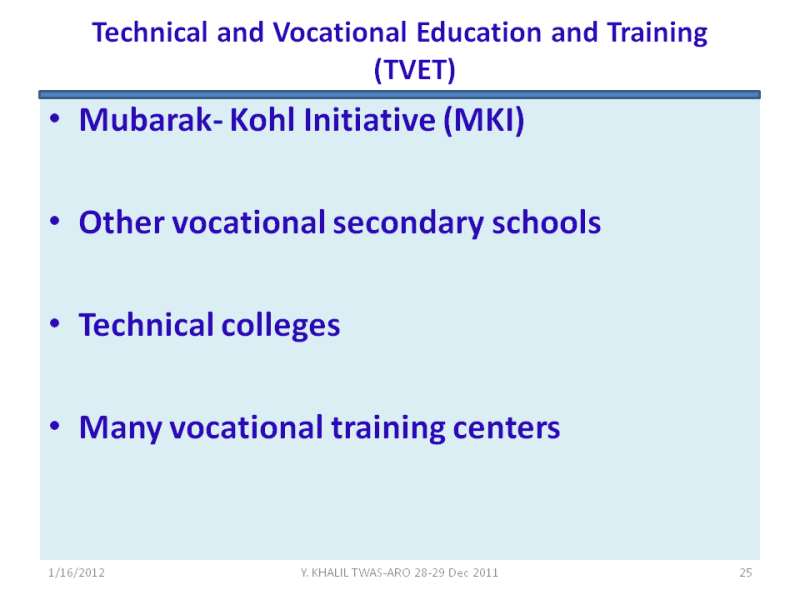 Technical and Vocational Education and Training (TVET)

• Mubarak- Kohl Initiative (MKI)

• Other vocational secondary schools

• Technical colleges

• Many vocational training centers

1/16/2012

Y. KHALIL TWAS-ARO 28-29 Dec 2011

25